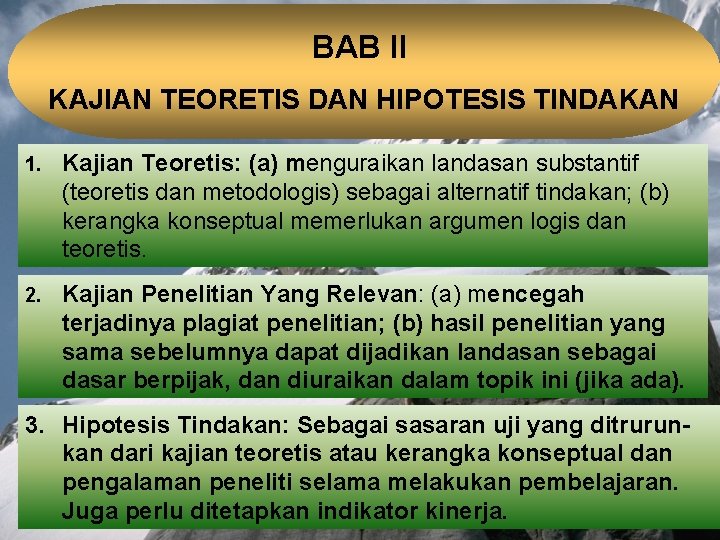 BAB II

KAJIAN TEORETIS DAN HIPOTESIS TINDAKAN

1. Kajian Teoretis: (a) menguraikan landasan substantif (teoretis dan metodologis) sebagai alternatif tindakan; (b) kerangka konseptual memerlukan argumen logis dan teoretis.

2. Kajian Penelitian Yang Relevan: (a) mencegah terjadinya plagiat penelitian; (b) hasil penelitian yang sama sebelumnya dapat dijadikan landasan sebagai dasar berpijak, dan diuraikan dalam topik ini (jika ada).

3. Hipotesis Tindakan: Sebagai sasaran uji yang ditrurunkan dari kajian teoretis atau kerangka konseptual dan pengalaman peneliti selama melakukan pembelajaran. Juga perlu ditetapkan indikator kinerja.